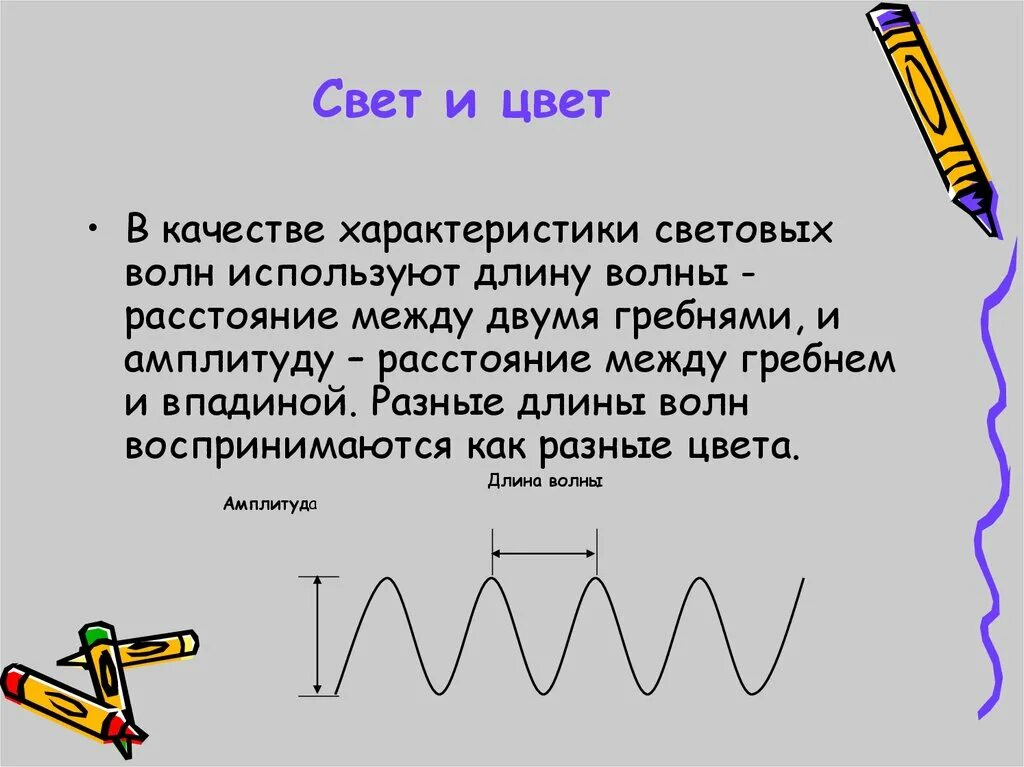 Свет и цвет

• В качестве характеристики световых волн используют длину волны - расстояние между двумя гребнями, и амплитуду – расстояние между гребнем и впадиной. Разные длины волн воспринимаются как разные цвета.

Длина волны

Амплитуда